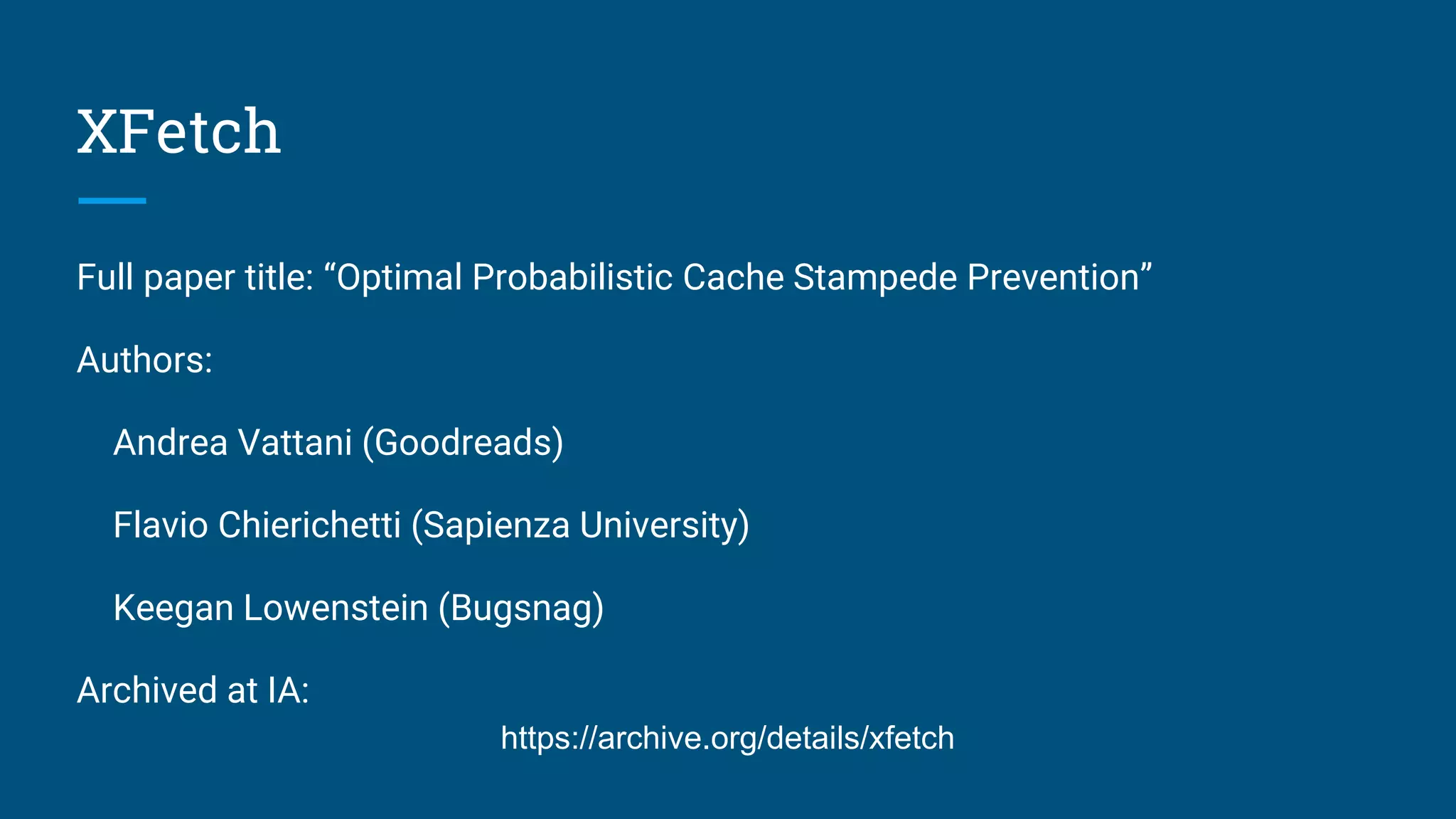 XFetch

Full paper title: “Optimal Probabilistic Cache Stampede Prevention”

Authors:

Andrea Vattani (Goodreads)

Flavio Chierichetti (Sapienza University)

Keegan Lowenstein (Bugsnag)

Archived at IA:

https://archive.org/details/xfetch